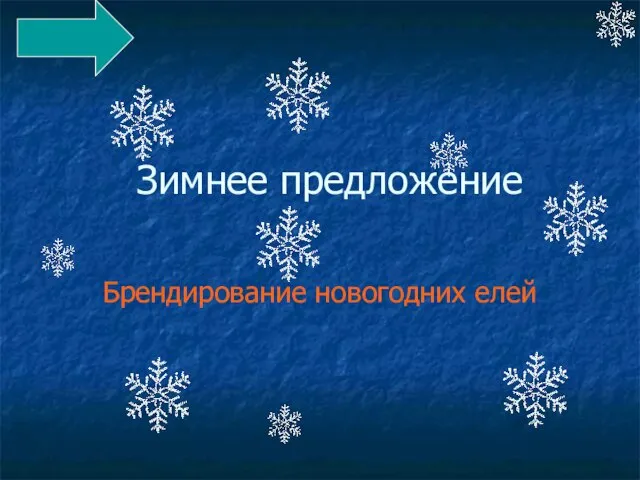 Зимнее предложение

Брендирование новогодних елей